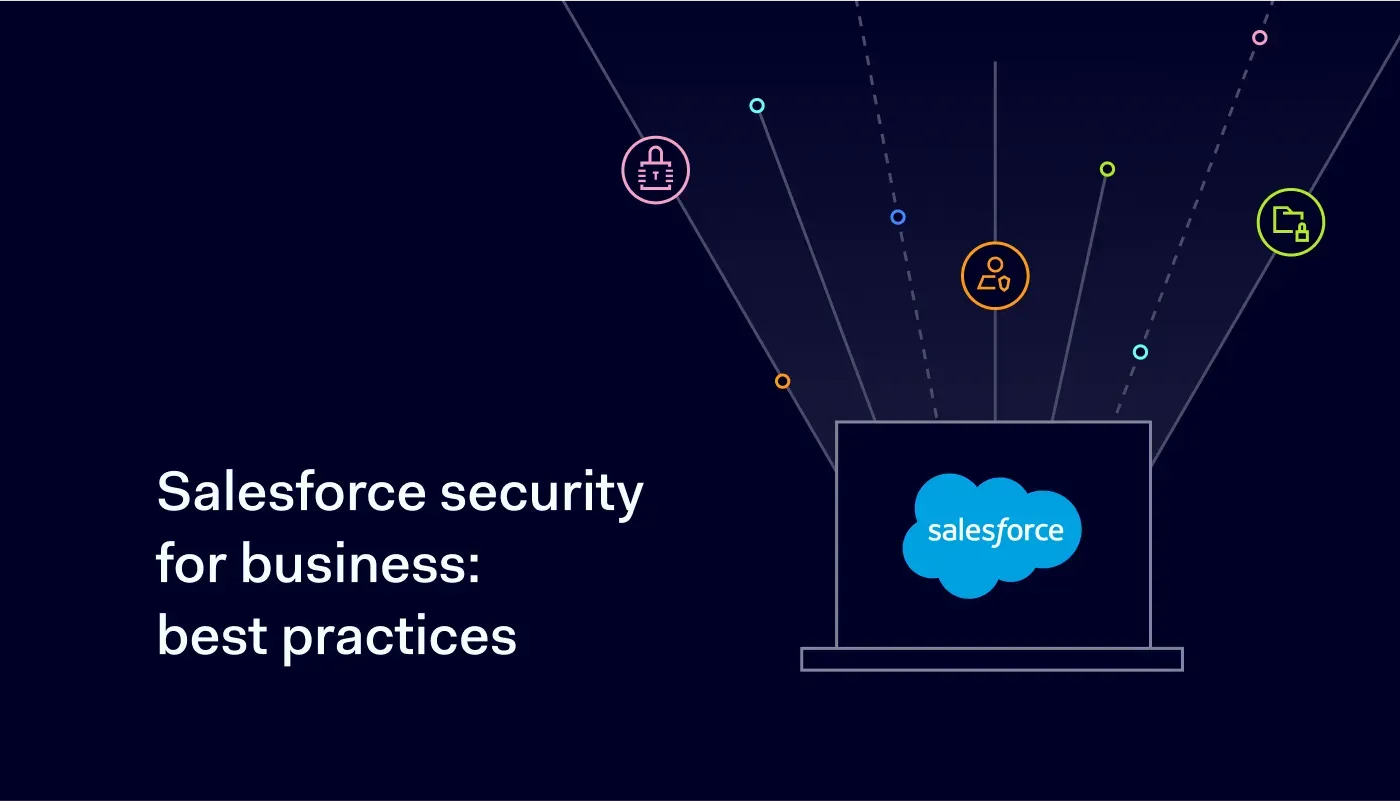 Salesforce security for business: best practices

salesforce